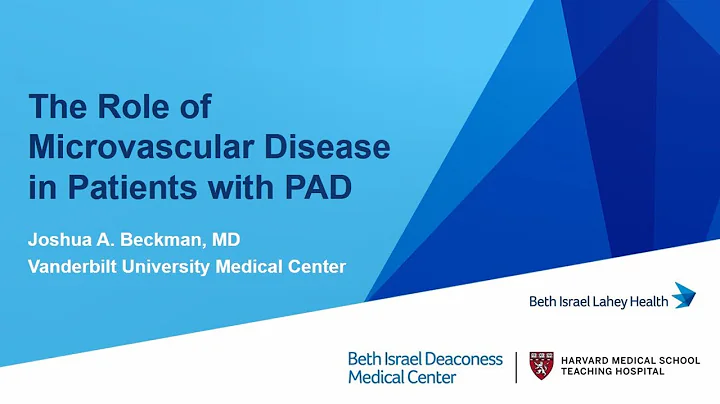 The Role of Microvascular Disease in Patients with PAD

Joshua A. Beckman, MD
Vanderbilt University Medical Center

Beth Israel Lahey Health

Beth Israel Deaconess Medical Center

HARVARD MEDICAL SCHOOL
TEACHING HOSPITAL